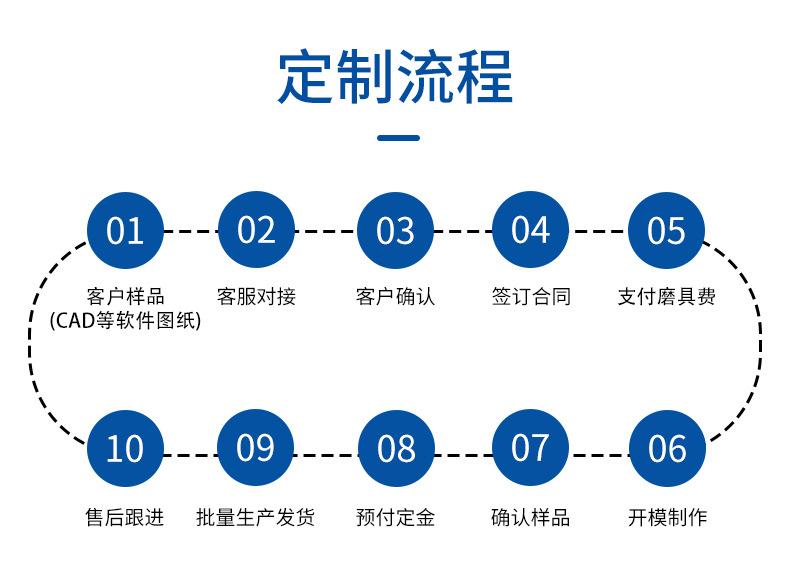 定制流程

01
客户样品
(CAD等软件图纸)

02
客服对接

03
客户确认

04
签订合同

05
支付磨具费

10
售后跟进

09
批量生产发货

08
预付定金

07
确认样品

06
开模制作